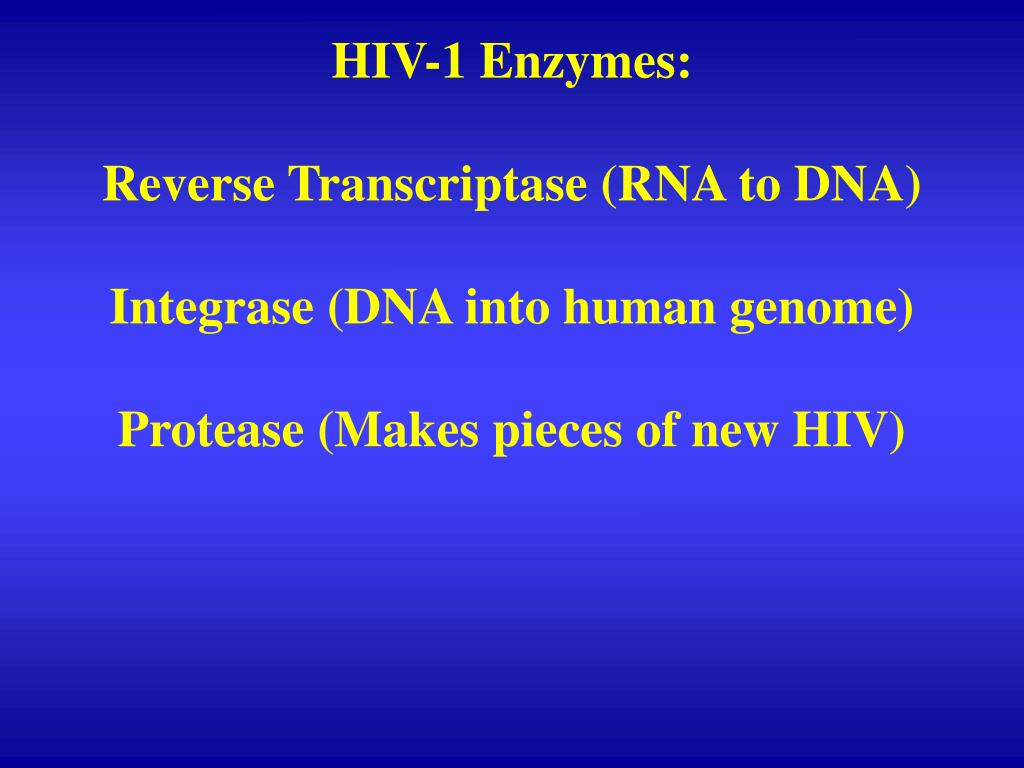 HIV-1 Enzymes:

Reverse Transcriptase (RNA to DNA)

Integrase (DNA into human genome)

Protease (Makes pieces of new HIV)